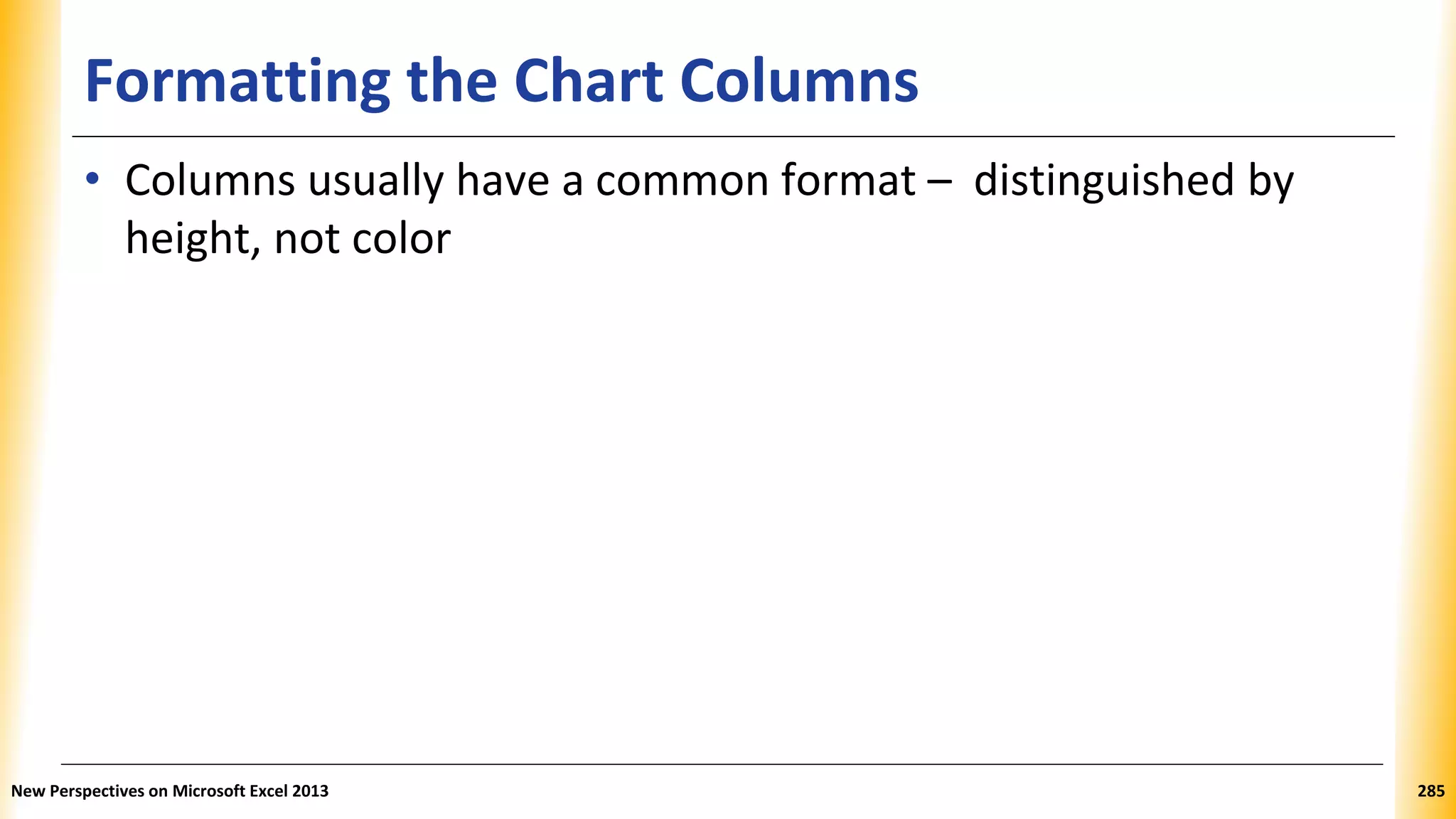 Formatting the Chart Columns

• Columns usually have a common format – distinguished by height, not color

New Perspectives on Microsoft Excel 2013

285